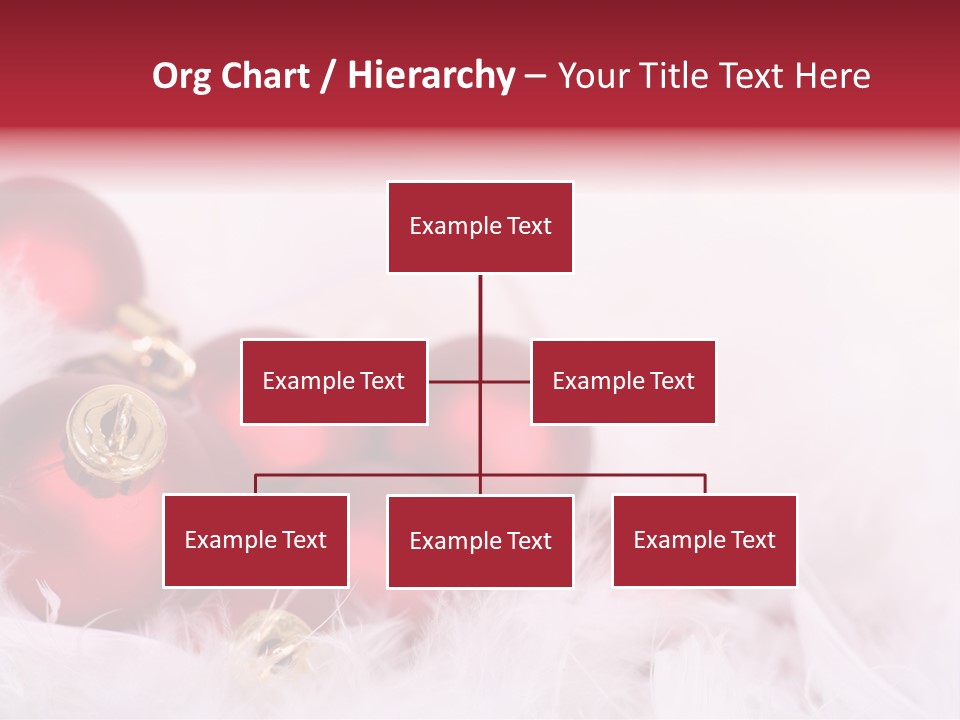 Org Chart / Hierarchy – Your Title Text Here

Example Text

Example Text

Example Text

Example Text

Example Text

Example Text